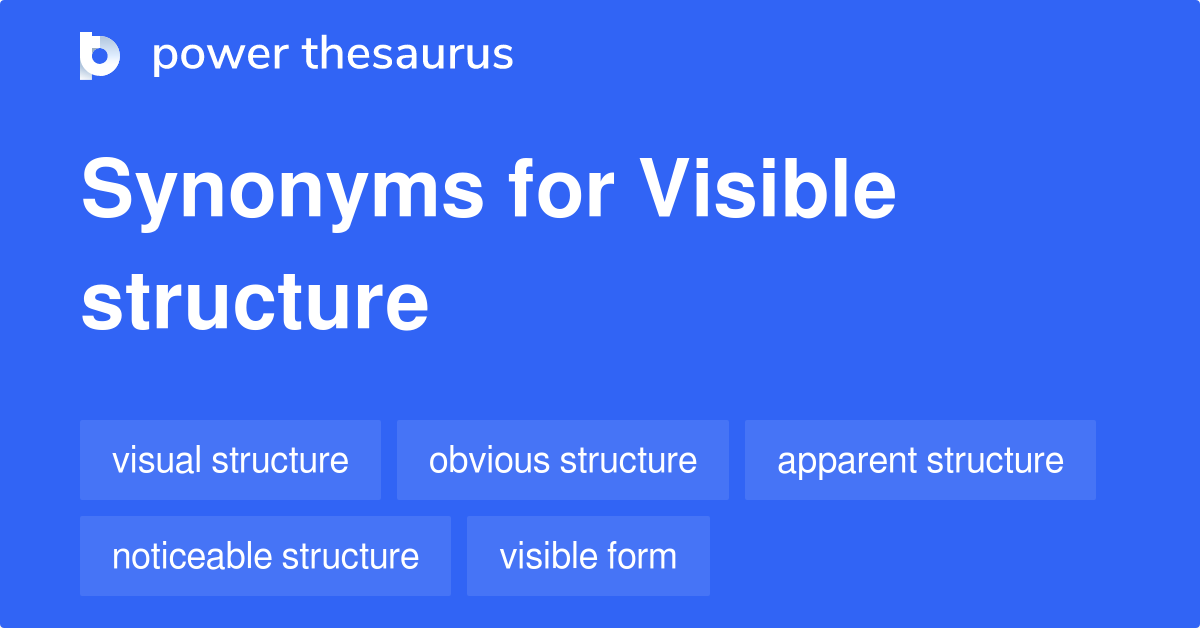 power thesaurus

Synonyms for Visible structure

visual structure
obvious structure
apparent structure
noticeable structure
visible form